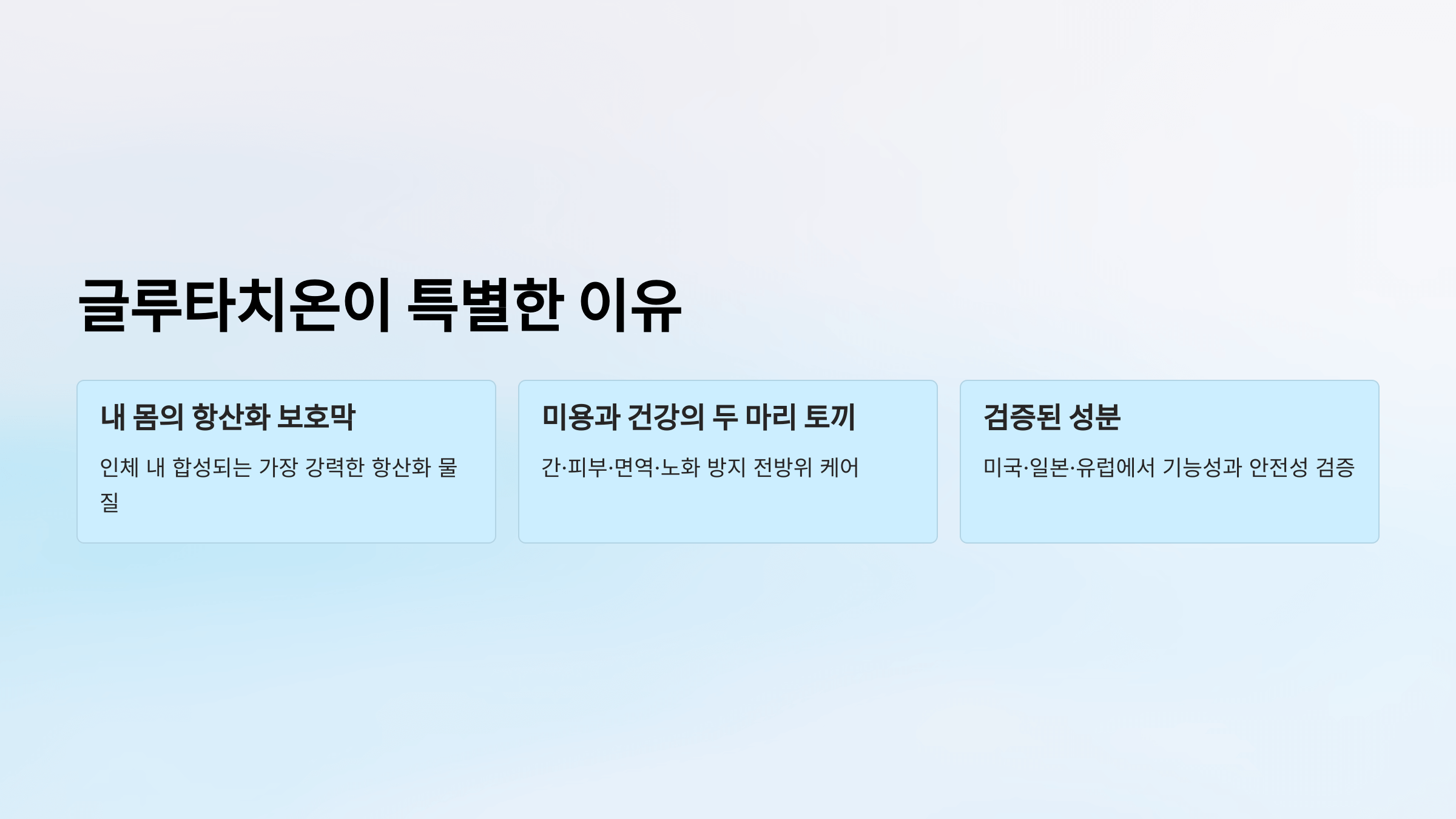 글루타치온이 특별한 이유

내 몸의 항산화 보호막

인체 내 합성되는 가장 강력한 항산화 물질

미용과 건강의 두 마리 토끼

간·피부·면역·노화 방지 전방위 케어

검증된 성분

미국·일본·유럽에서 기능성과 안전성 검증